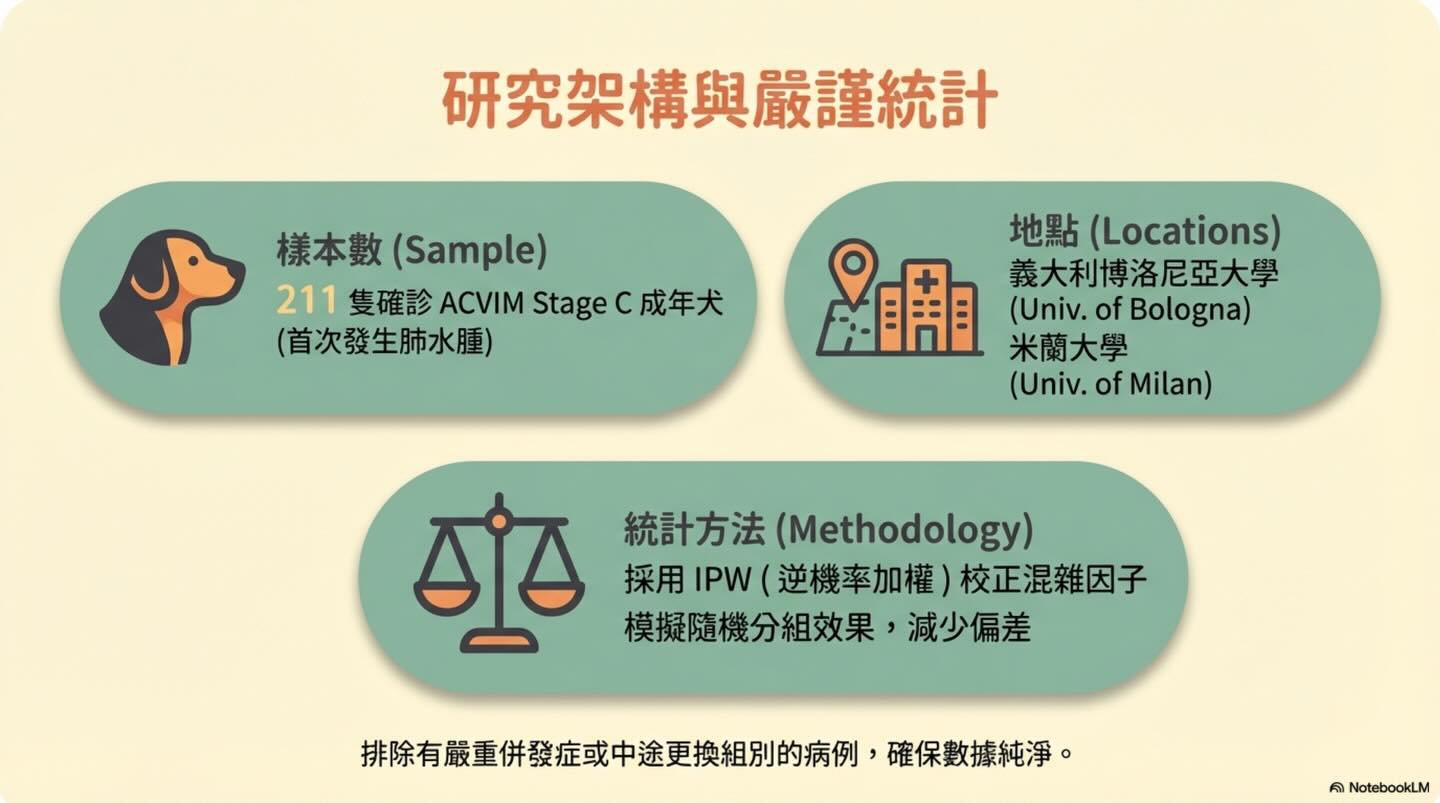 研究架構與嚴謹統計

樣本數 (Sample)
211 隻確診 ACVIM Stage C 成年犬 (首次發生肺水腫)

地點 (Locations)
義大利博洛尼亞大學 (Univ. of Bologna)
米蘭大學 (Univ. of Milan)

統計方法 (Methodology)
採用 IPW ( 逆機率加權 ) 校正混雜因子
模擬隨機分組效果，減少偏差

排除有嚴重併發症或中途更換組別的病例，確保數據純淨。

NotebookLM